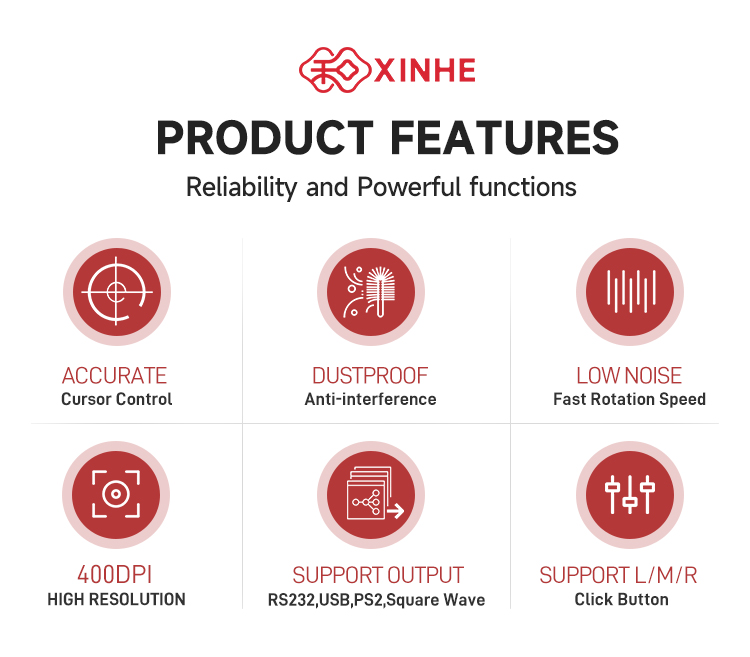 XINHE

PRODUCT FEATURES

Reliability and Powerful functions

ACCURATE
Cursor Control

DUSTPROOF
Anti-interference

LOW NOISE
Fast Rotation Speed

400DPI
HIGH RESOLUTION

SUPPORT OUTPUT
RS232,USB,PS2,Square Wave

SUPPORT L/M/R
Click Button